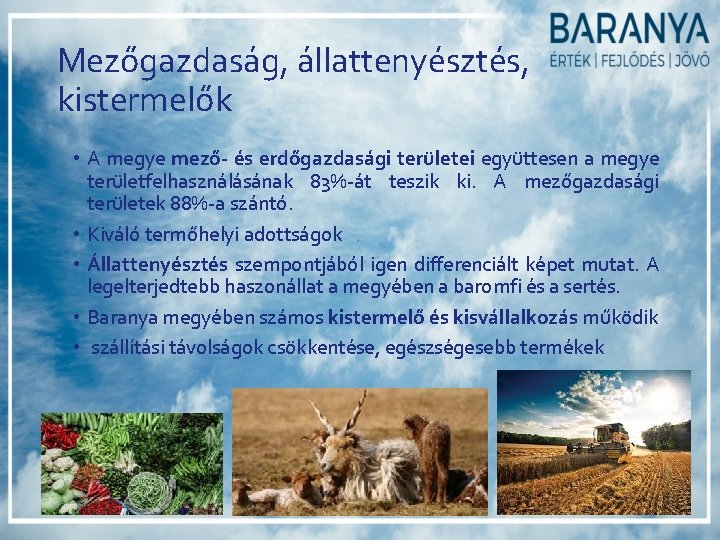 BARANYA
ÉRTÉK | FEJLŐDÉS | JÖVŐ

Mezőgazdaság, állattenyésztés, kistermelők

• A megye mező- és erdőgazdasági területei együttesen a megye területfelhasználásának 83%-át teszik ki. A mezőgazdasági területek 88%-a szántó.

• Kiváló termőhelyi adottságok

• Állattenyésztés szempontjából igen differenciált képet mutat. A legelterjedtebb haszonállat a megyében a baromfi és a sertés.

• Baranya megyében számos kistermelő és kisvállalkozás működik

• szállítási távolságok csökkentése, egészségesebb termékek